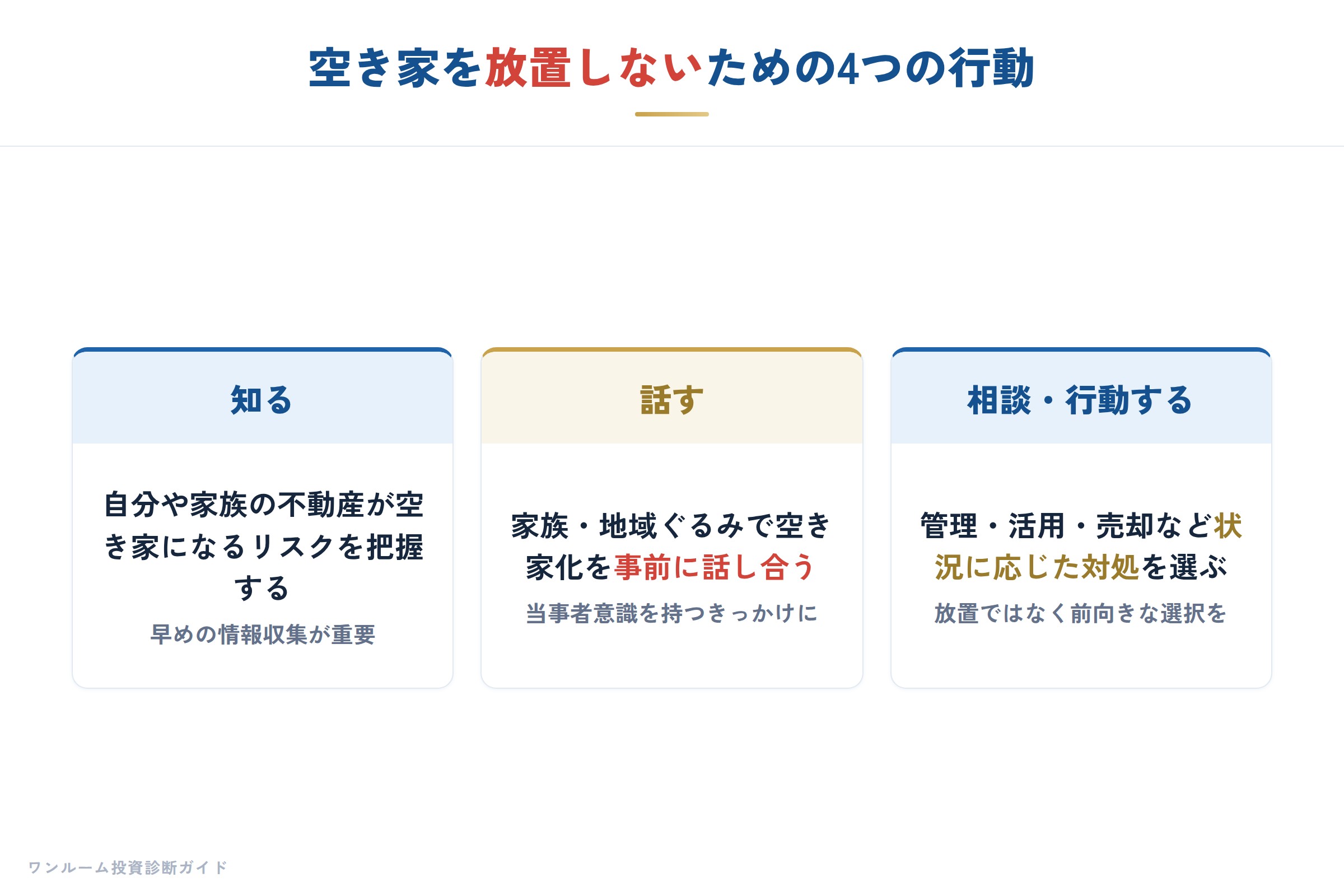 空き家を放置しないための4つの行動

知る

自分や家族の不動産が空き家になるリスクを把握する

早めの情報収集が重要

話す

家族・地域ぐるみで空き家化を事前に話し合う

当事者意識を持つきっかけに

相談・行動する

管理・活用・売却など状況に応じた対処を選ぶ

放置ではなく前向きな選択を

ワンルーム投資診断ガイド